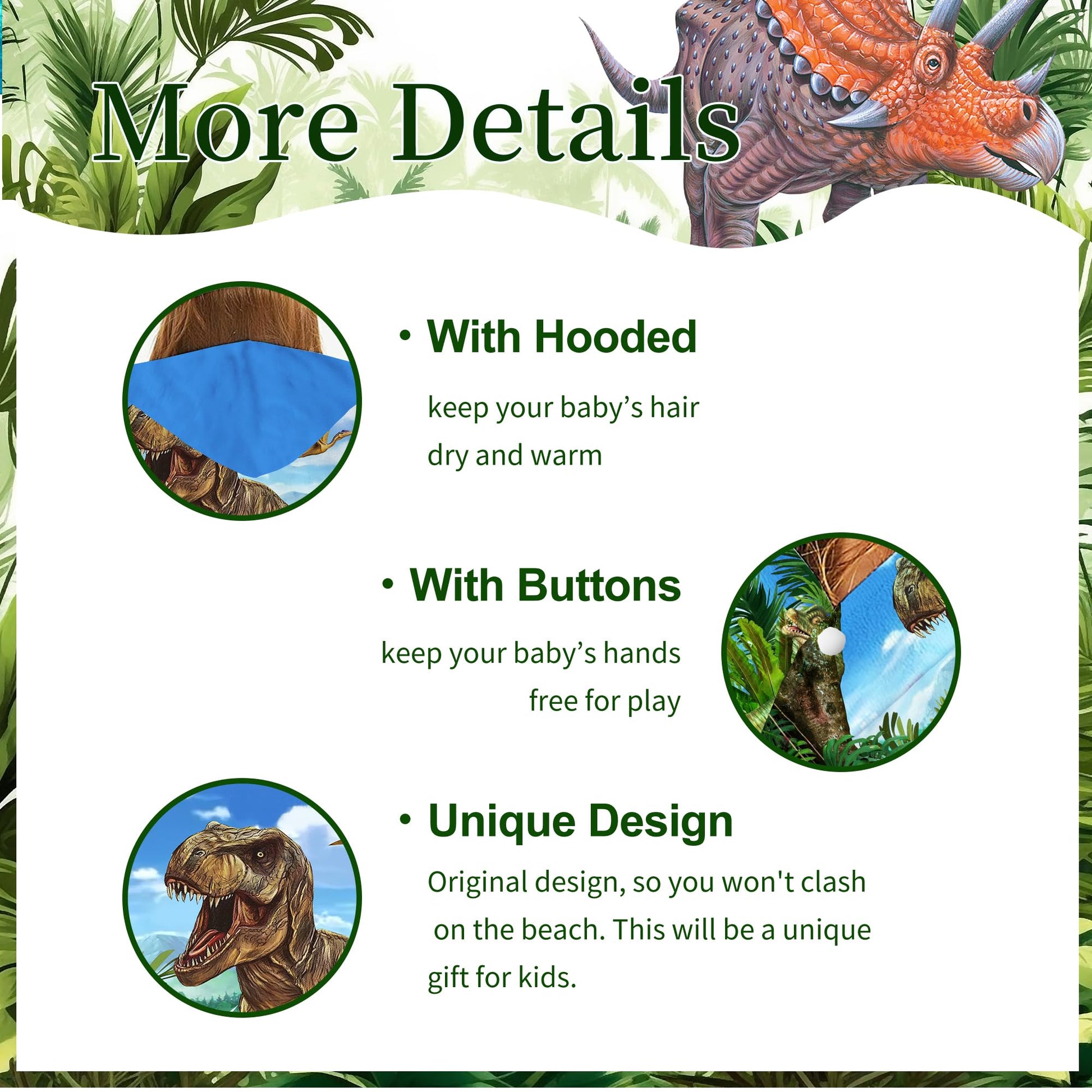 More Details

• With Hooded

keep your baby’s hair dry and warm

• With Buttons

keep your baby’s hands free for play

• Unique Design

Original design, so you won't clash on the beach. This will be a unique gift for kids.